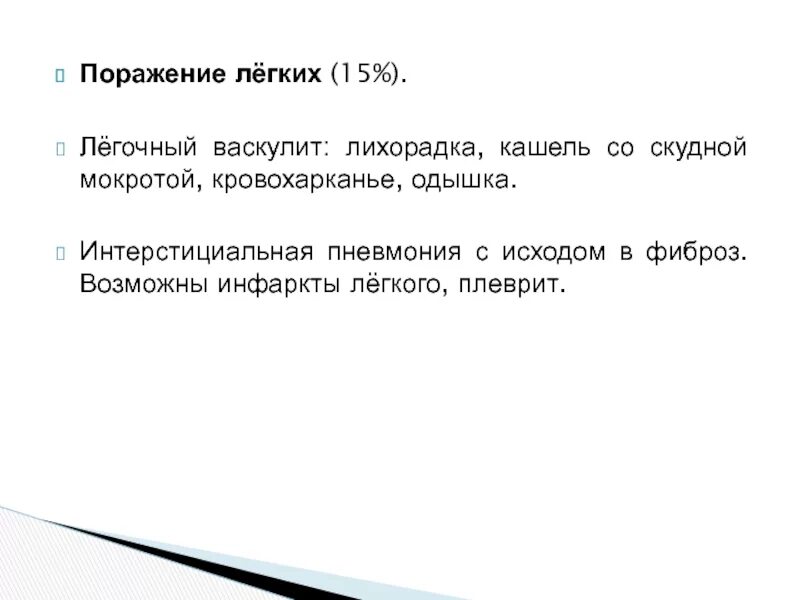 Поражение лёгких (15%).

Лёгочный васкулит: лихорадка, кашель со скудной мокротой, кровохарканье, одышка.

Интерстициальная пневмония с исходом в фиброз. Возможны инфаркты лёгкого, плеврит.